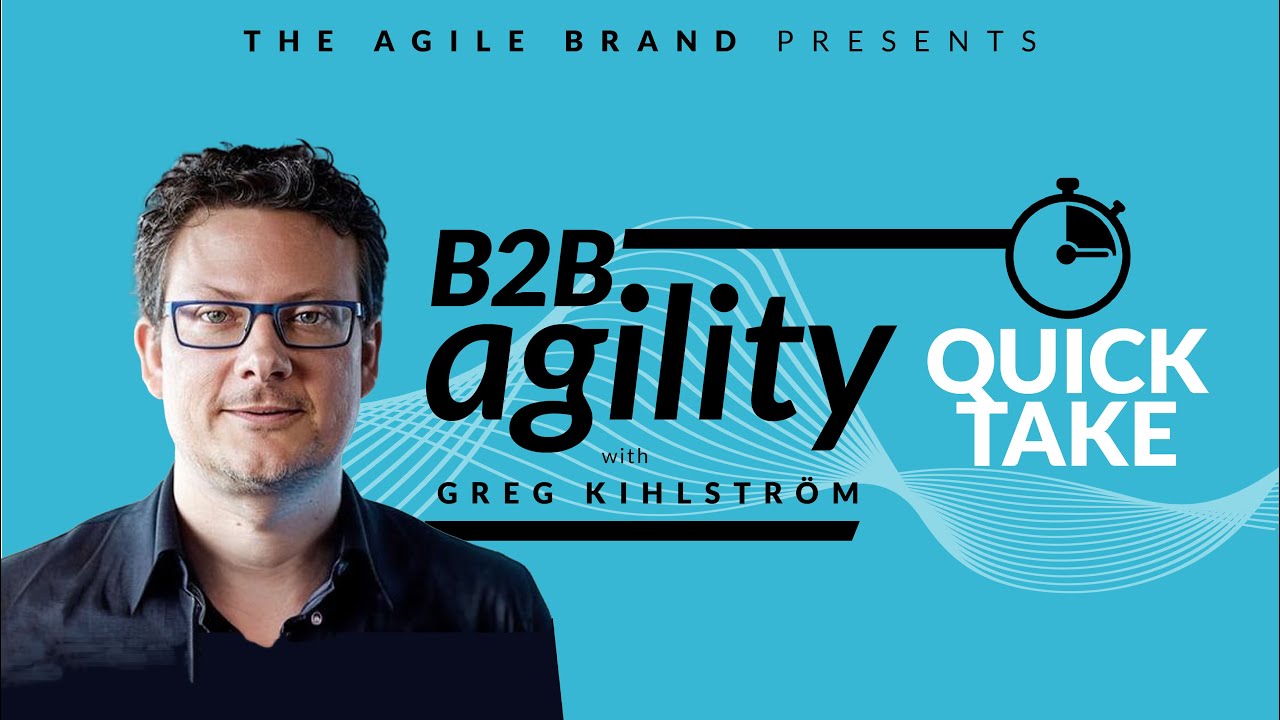 THE AGILE BRAND PRESENTS

B2B agility
with
GREG KIHLSTRÖM

QUICK TAKE